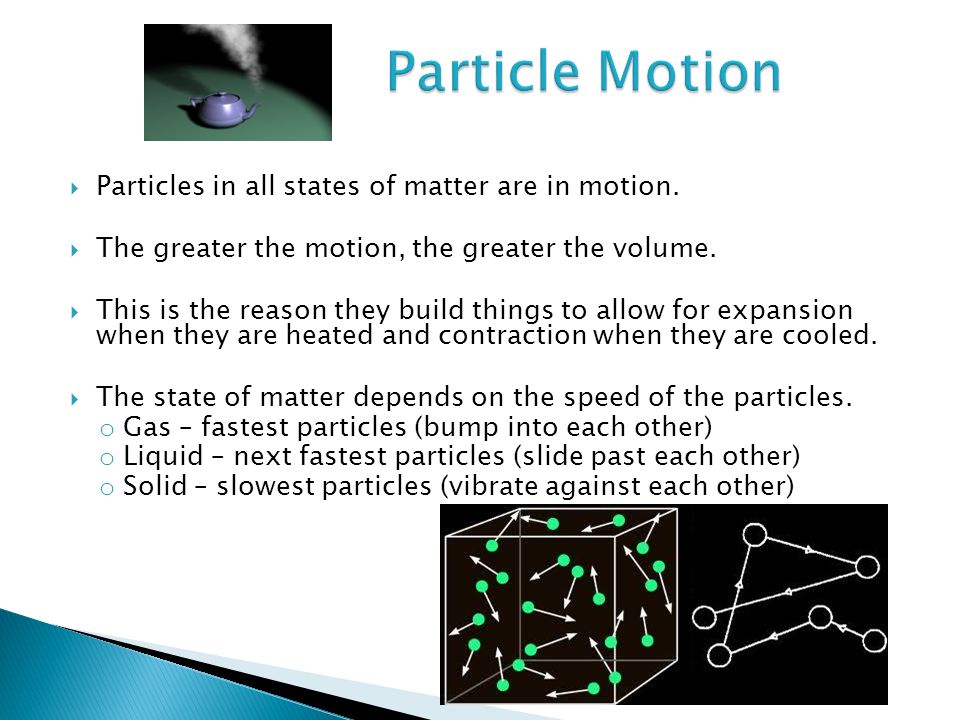 Particle Motion

Particles in all states of matter are in motion.

The greater the motion, the greater the volume.

This is the reason they build things to allow for expansion when they are heated and contraction when they are cooled.

The state of matter depends on the speed of the particles.
o Gas – fastest particles (bump into each other)
o Liquid – next fastest particles (slide past each other)
o Solid – slowest particles (vibrate against each other)